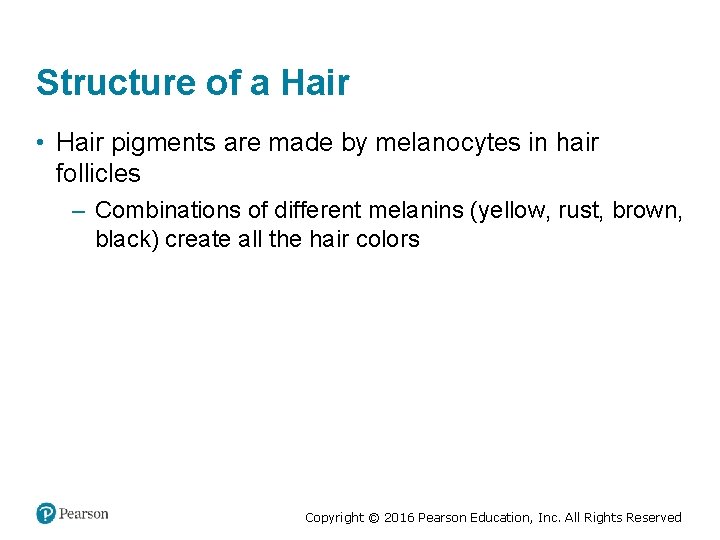 Structure of a Hair

• Hair pigments are made by melanocytes in hair follicles

– Combinations of different melanins (yellow, rust, brown, black) create all the hair colors

Pearson

Copyright © 2016 Pearson Education, Inc. All Rights Reserved